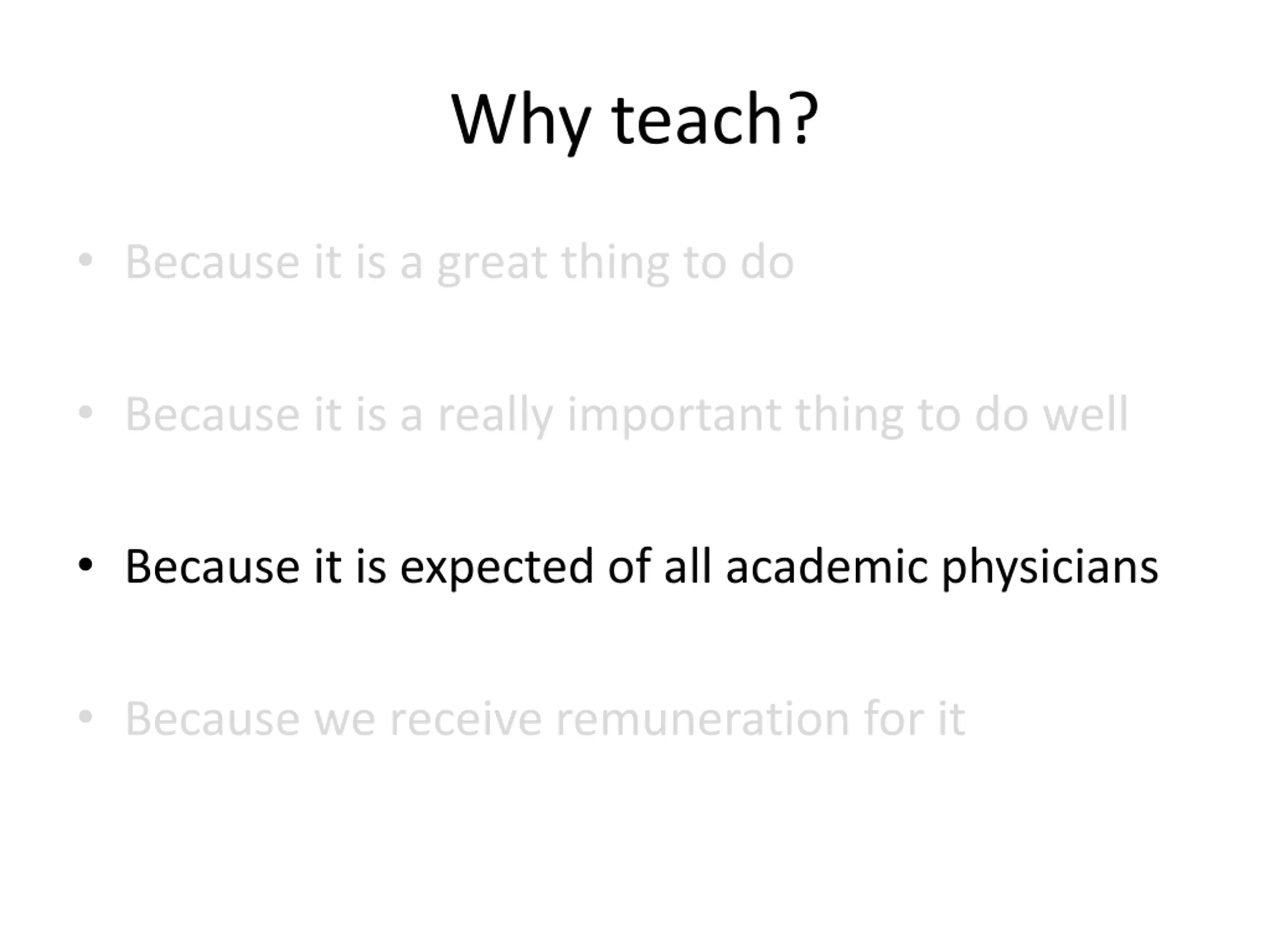 Why teach?

• Because it is a great thing to do

• Because it is a really important thing to do well

• Because it is expected of all academic physicians

• Because we receive remuneration for it